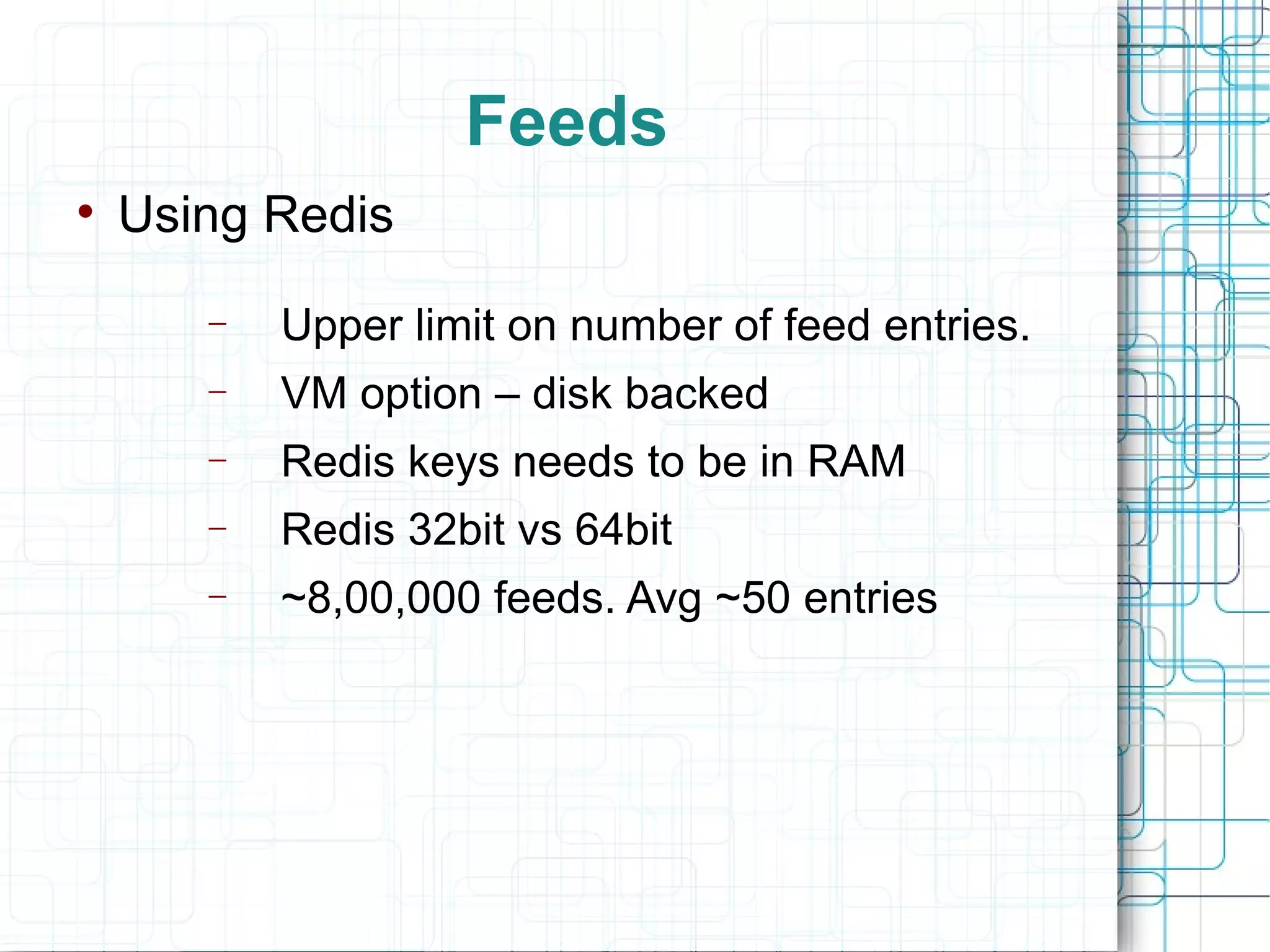 Feeds

• Using Redis

– Upper limit on number of feed entries.

– VM option – disk backed

– Redis keys needs to be in RAM

– Redis 32bit vs 64bit

– ~8,00,000 feeds. Avg ~50 entries